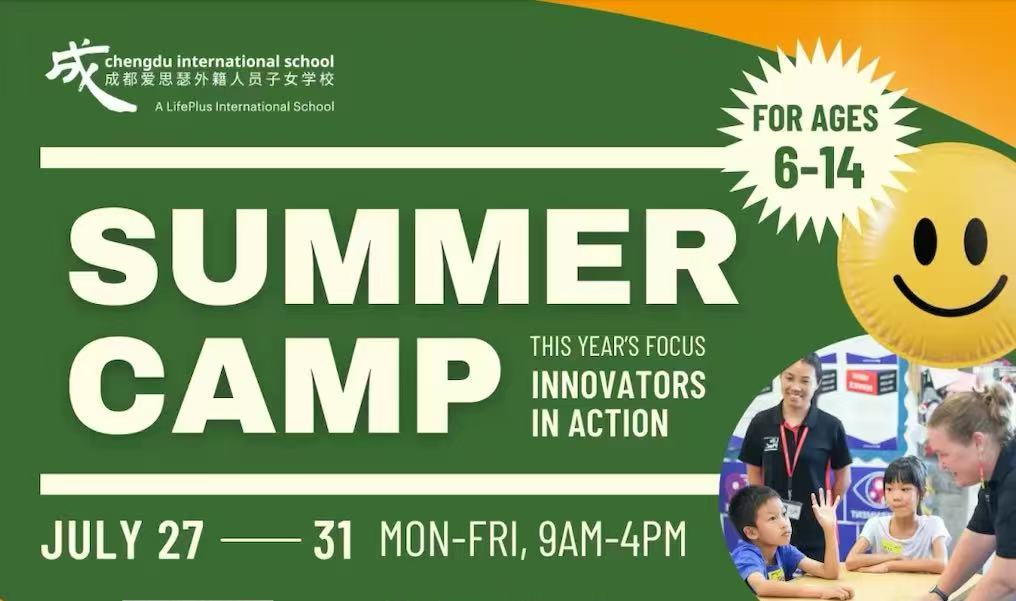 成 chengdu international school
成都爱思瑟外籍人员子女学校
A LifePlus International School

FOR AGES 6-14

SUMMER CAMP

THIS YEAR'S FOCUS
INNOVATORS IN ACTION

JULY 27 —— 31 MON-FRI, 9AM-4PM